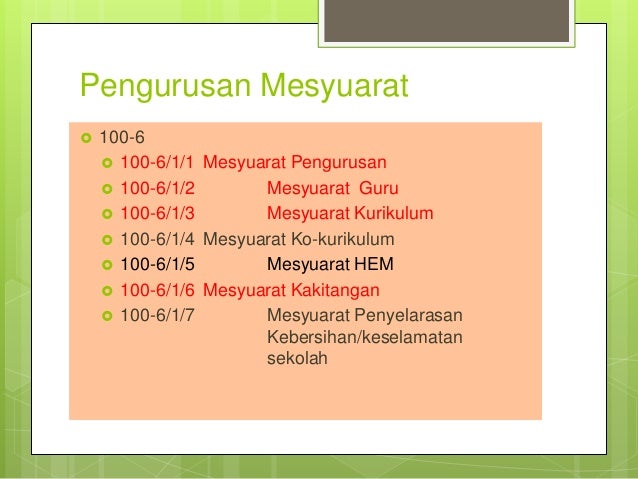 Pengurusan Mesyuarat

100-6

100-6/1/1 Mesyuarat Pengurusan

100-6/1/2 Mesyuarat Guru

100-6/1/3 Mesyuarat Kurikulum

100-6/1/4 Mesyuarat Ko-kurikulum

100-6/1/5 Mesyuarat HEM

100-6/1/6 Mesyuarat Kakitangan

100-6/1/7 Mesyuarat Penyelarasan Kebersihan/keselamatan sekolah